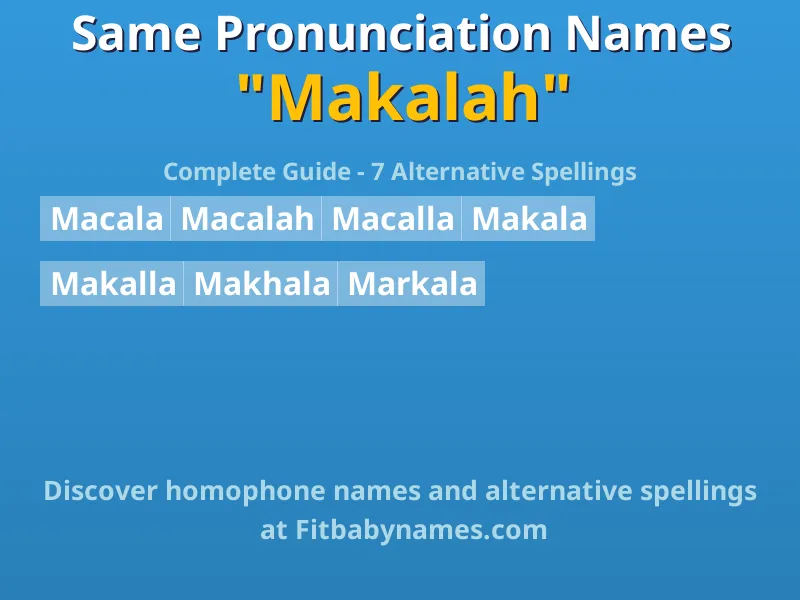 Same Pronunciation Names
"Makalah"

Complete Guide - 7 Alternative Spellings

Macala Macalah Macalla Makala

Makalla Makhala Markala

Discover homophone names and alternative spellings at Fitbabynames.com